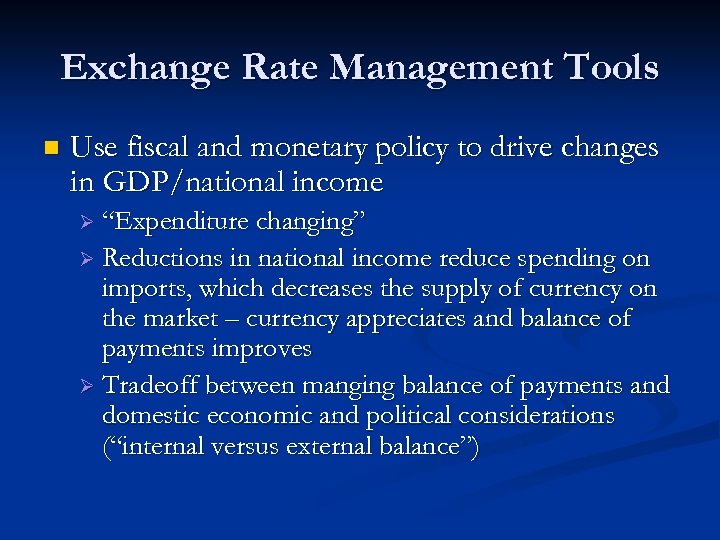 Exchange Rate Management Tools

Use fiscal and monetary policy to drive changes in GDP/national income

“Expenditure changing”

Reductions in national income reduce spending on imports, which decreases the supply of currency on the market – currency appreciates and balance of payments improves

Tradeoff between manging balance of payments and domestic economic and political considerations (“internal versus external balance”)